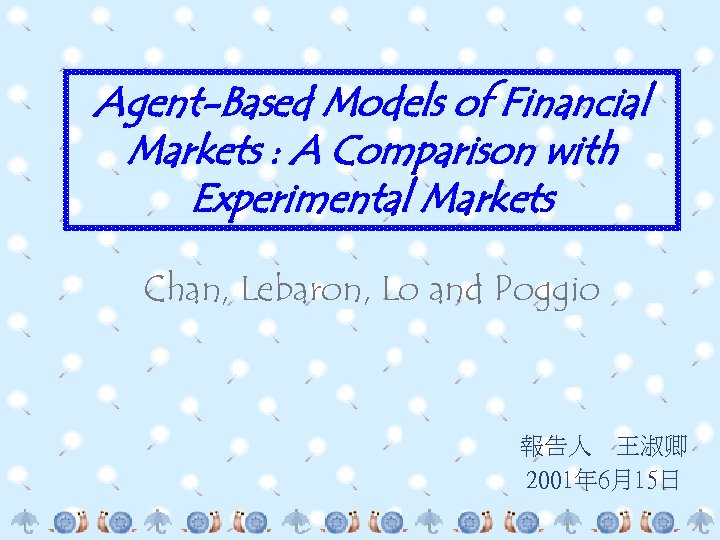 Agent-Based Models of Financial Markets : A Comparison with Experimental Markets

Chan, Lebaron, Lo and Poggio

報告人　王淑卿
2001年6月15日